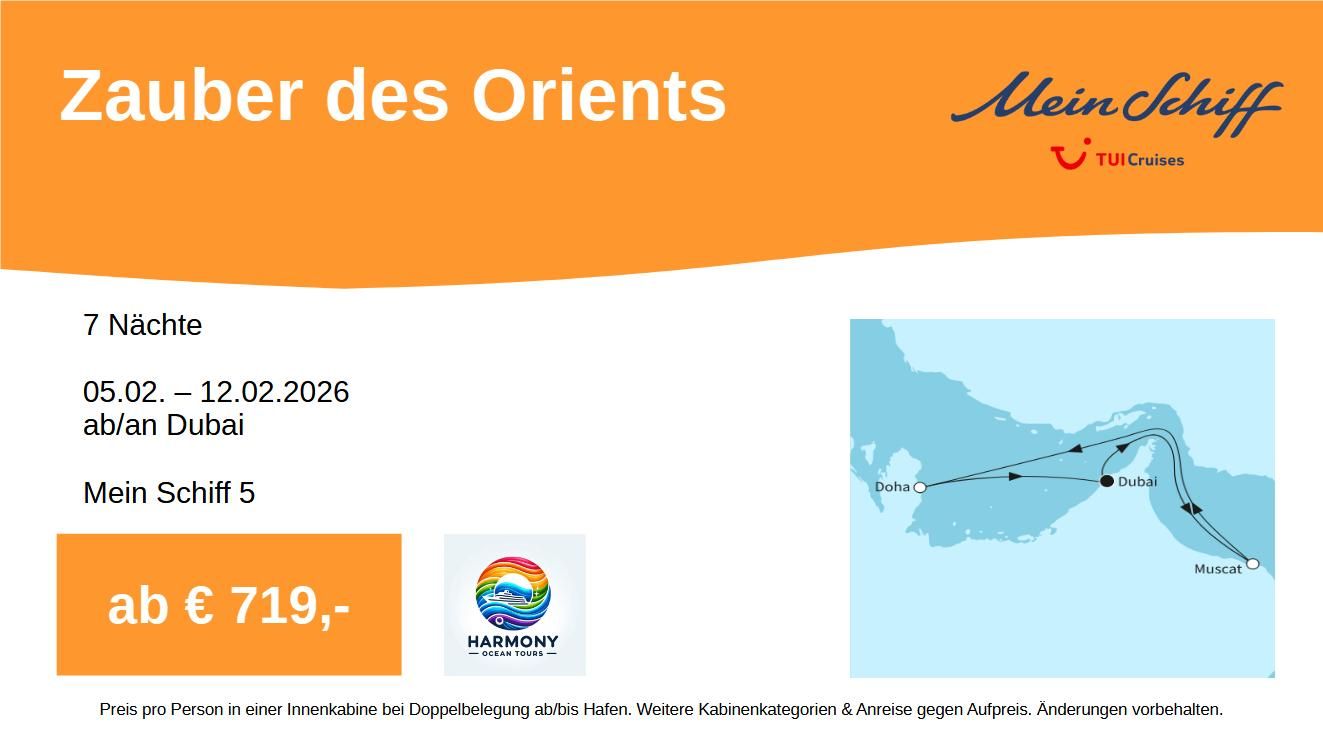 Zauber des Orients

Mein Schiff
TUI Cruises

7 Nächte

05.02. – 12.02.2026
ab/an Dubai

Mein Schiff 5

ab € 719,-

HARMONY
OCEAN TOURS

Doha
Dubai
Muscat

Preis pro Person in einer Innenkabine bei Doppelbelegung ab/bis Hafen. Weitere Kabinenkategorien & Anreise gegen Aufpreis. Änderungen vorbehalten.